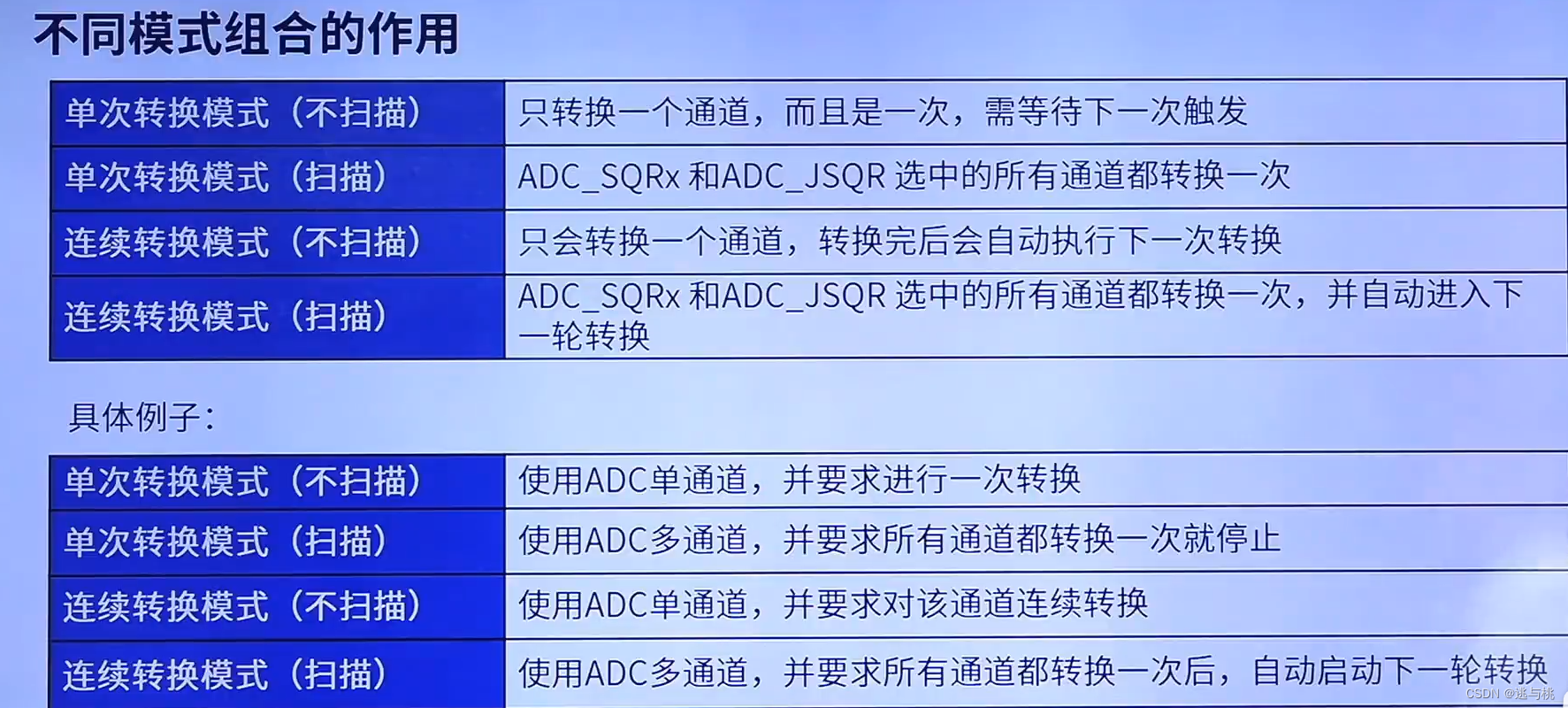 不同模式组合的作用

| 单次转换模式（不扫描） | 只转换一个通道，而且是一次，需等待下一次触发 |
|---|---|
| 单次转换模式（扫描） | ADC_SQRx 和ADC_JSQR 选中的所有通道都转换一次 |
| 连续转换模式（不扫描） | 只会转换一个通道，转换完后会自动执行下一次转换 |
| 连续转换模式（扫描） | ADC_SQRx 和ADC_JSQR 选中的所有通道都转换一次，并自动进入下一轮转换 |

具体例子：

| 单次转换模式（不扫描） | 使用ADC单通道，并要求进行一次转换 |
|---|---|
| 单次转换模式（扫描） | 使用ADC多通道，并要求所有通道都转换一次就停止 |
| 连续转换模式（不扫描） | 使用ADC单通道，并要求对该通道连续转换 |
| 连续转换模式（扫描） | 使用ADC多通道，并要求所有通道都转换一次后，自动启动下一轮转换 |

CSDN @逃与桃